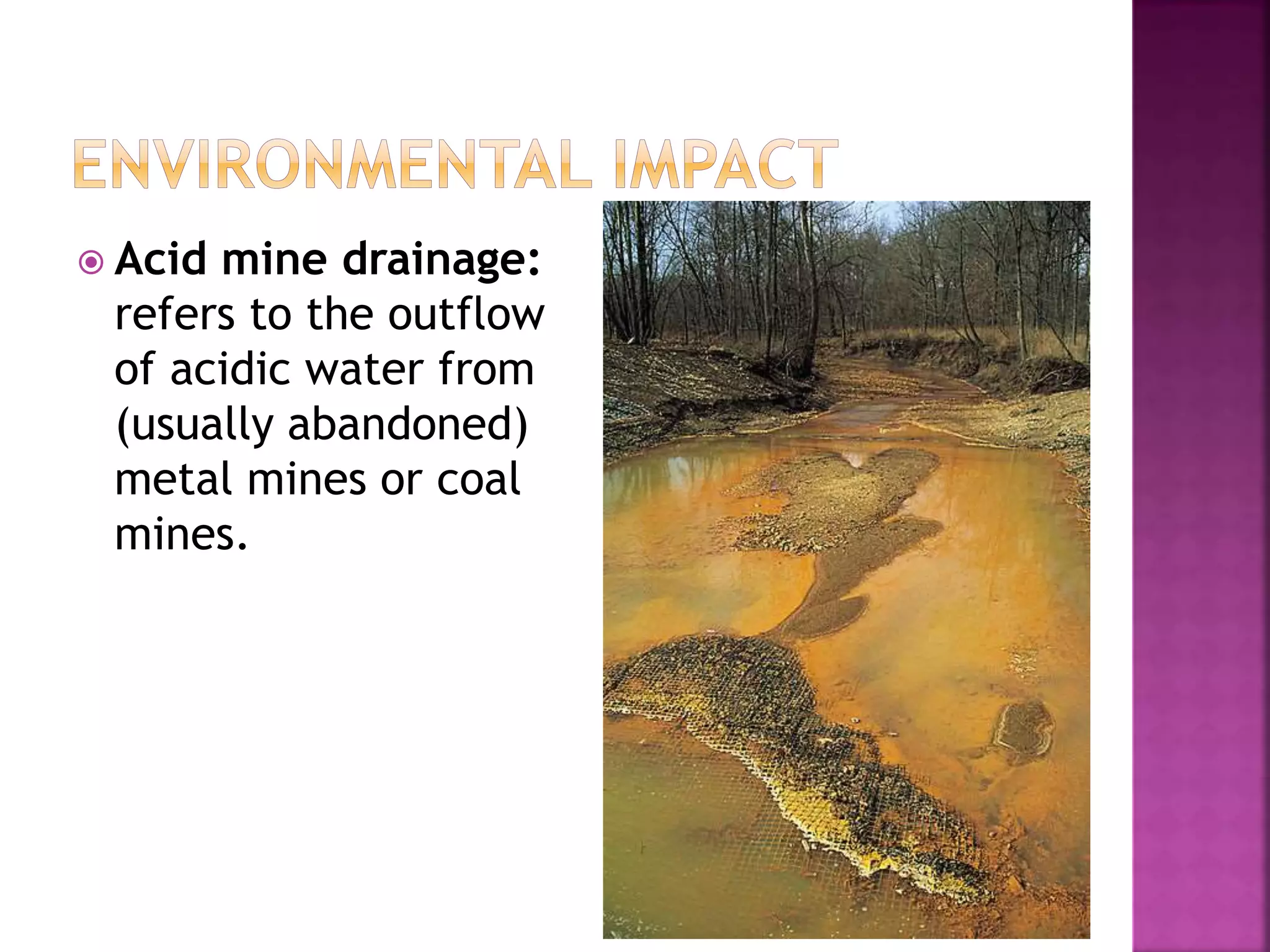 ENVIRONMENTAL IMPACT

Acid mine drainage: refers to the outflow of acidic water from (usually abandoned) metal mines or coal mines.